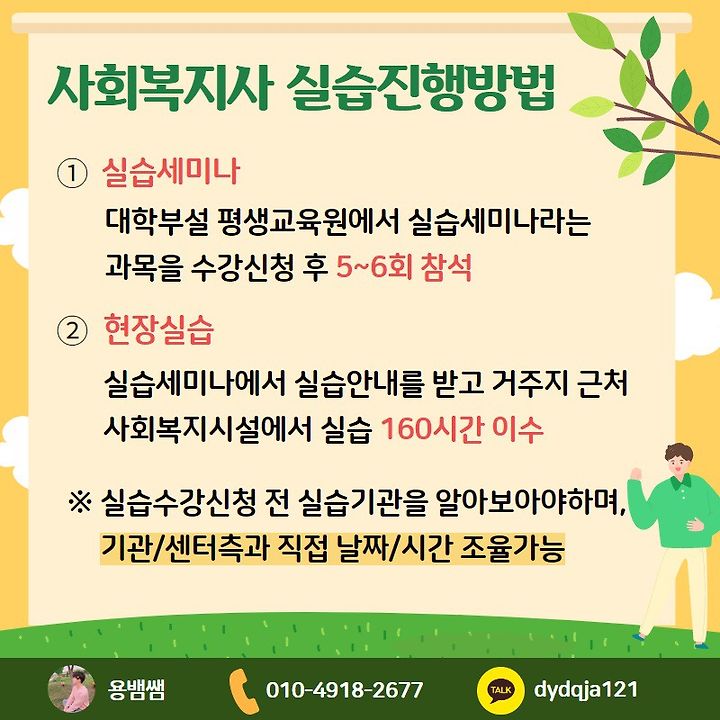 사회복지사 실습진행방법

① 실습세미나

대학부설 평생교육원에서 실습세미나라는 과목을 수강신청 후 5~6회 참석

② 현장실습

실습세미나에서 실습안내를 받고 거주지 근처 사회복지시설에서 실습 160시간 이수

※ 실습수강신청 전 실습기관을 알아보아야하며, 기관/센터측과 직접 날짜/시간 조율가능

용뱀쌤 010-4918-2677 TALK dydqja121